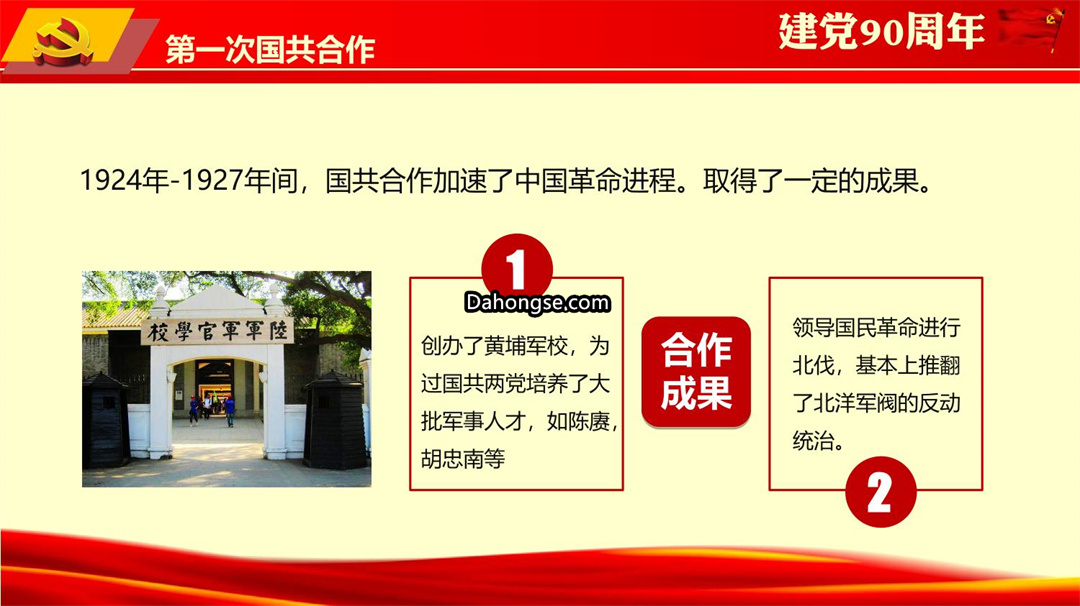 第一次国共合作

建党90周年

1924年-1927年间，国共合作加速了中国革命进程。取得了一定的成果。

校學官軍軍陸

1

Dahongse.com

创办了黄埔军校，为过国共两党培养了大批军事人才，如陈赓，胡忠南等

合作成果

领导国民革命进行北伐，基本上推翻了北洋军阀的反动统治。

2